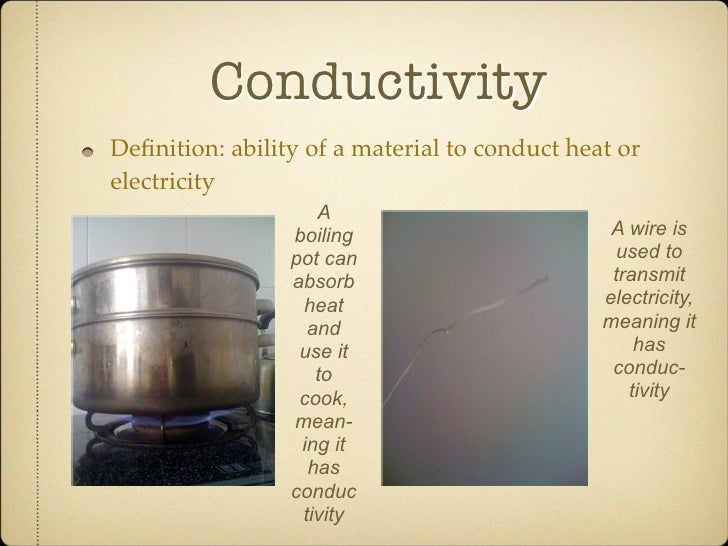 Conductivity

Definition: ability of a material to conduct heat or electricity

A boiling pot can absorb heat and use it to cook, meaning it has conduc tivity

A wire is used to transmit electricity, meaning it has conductivity